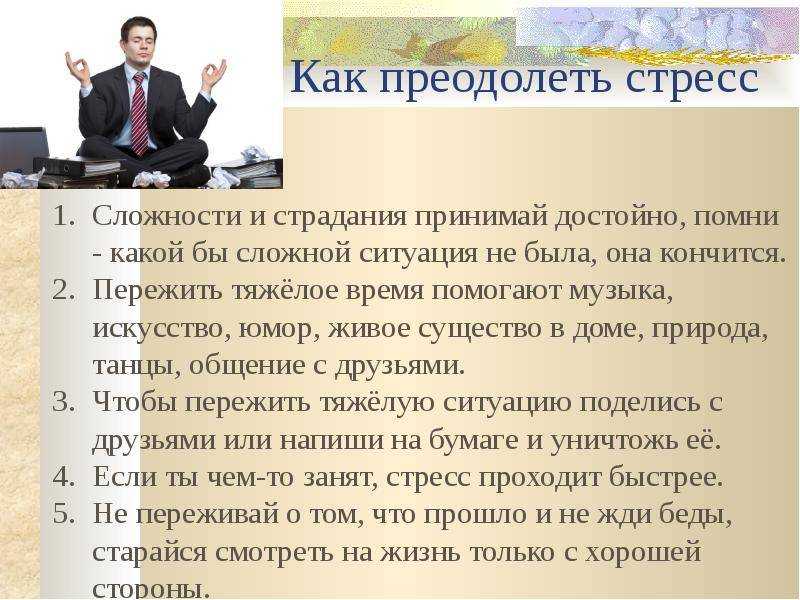 Как преодолеть стресс

1. Сложности и страдания принимай достойно, помни - какой бы сложной ситуация не была, она кончится.
2. Пережить тяжёлое время помогают музыка, искусство, юмор, живое существо в доме, природа, танцы, общение с друзьями.
3. Чтобы пережить тяжёлую ситуацию поделись с друзьями или напиши на бумаге и уничтожь её.
4. Если ты чем-то занят, стресс проходит быстрее.
5. Не переживай о том, что прошло и не жди беды, старайся смотреть на жизнь только с хорошей стороны.